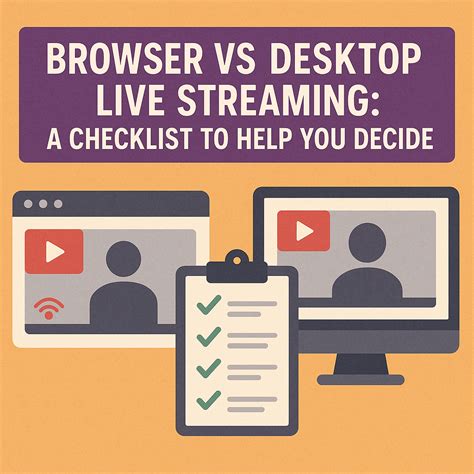 BROWSER VS DESKTOP LIVE STREAMING:
A CHECKLIST TO HELP YOU DECIDE